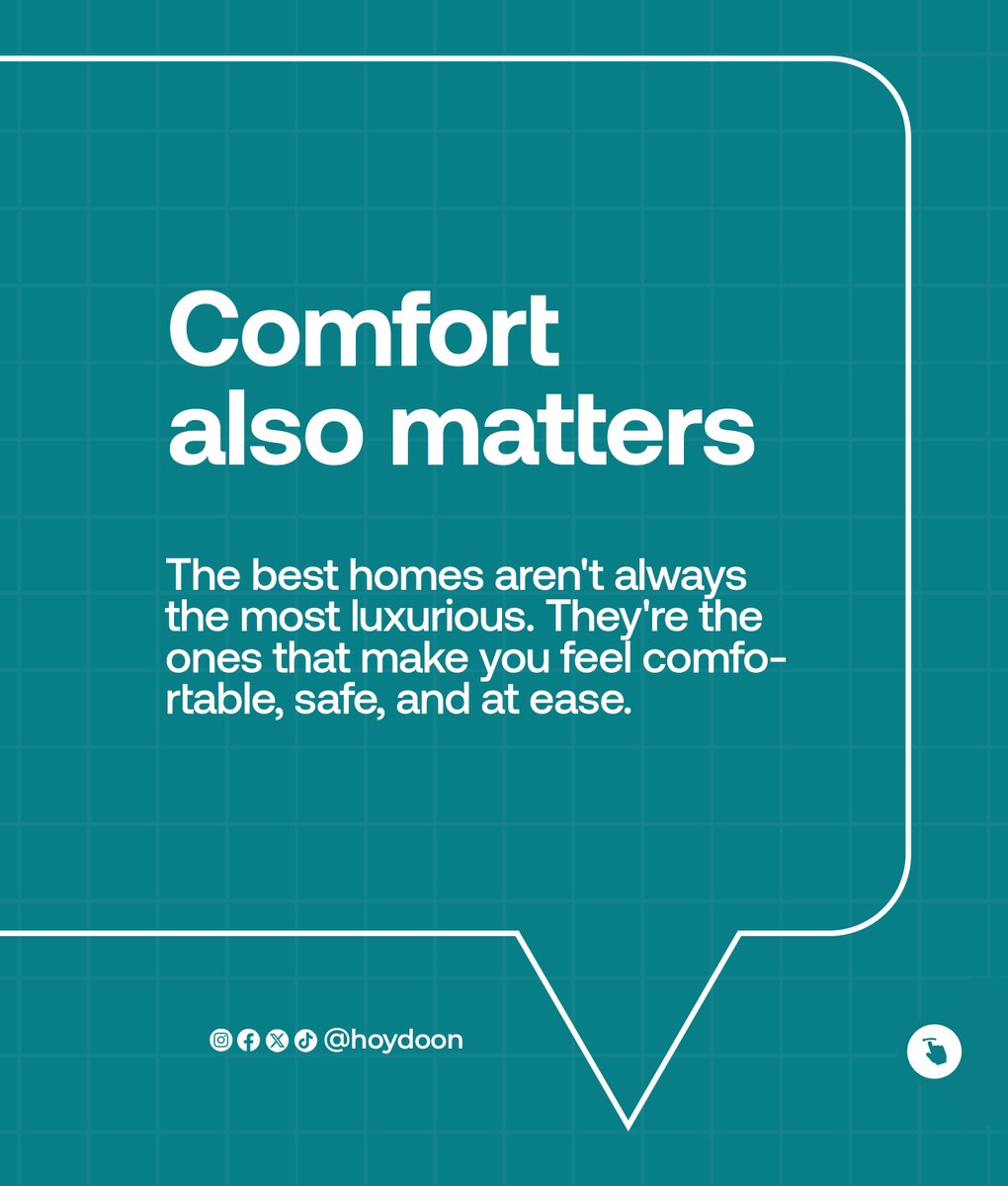 Comfort also matters

The best homes aren't always the most luxurious. They're the ones that make you feel comfortable, safe, and at ease.

@hoydoon